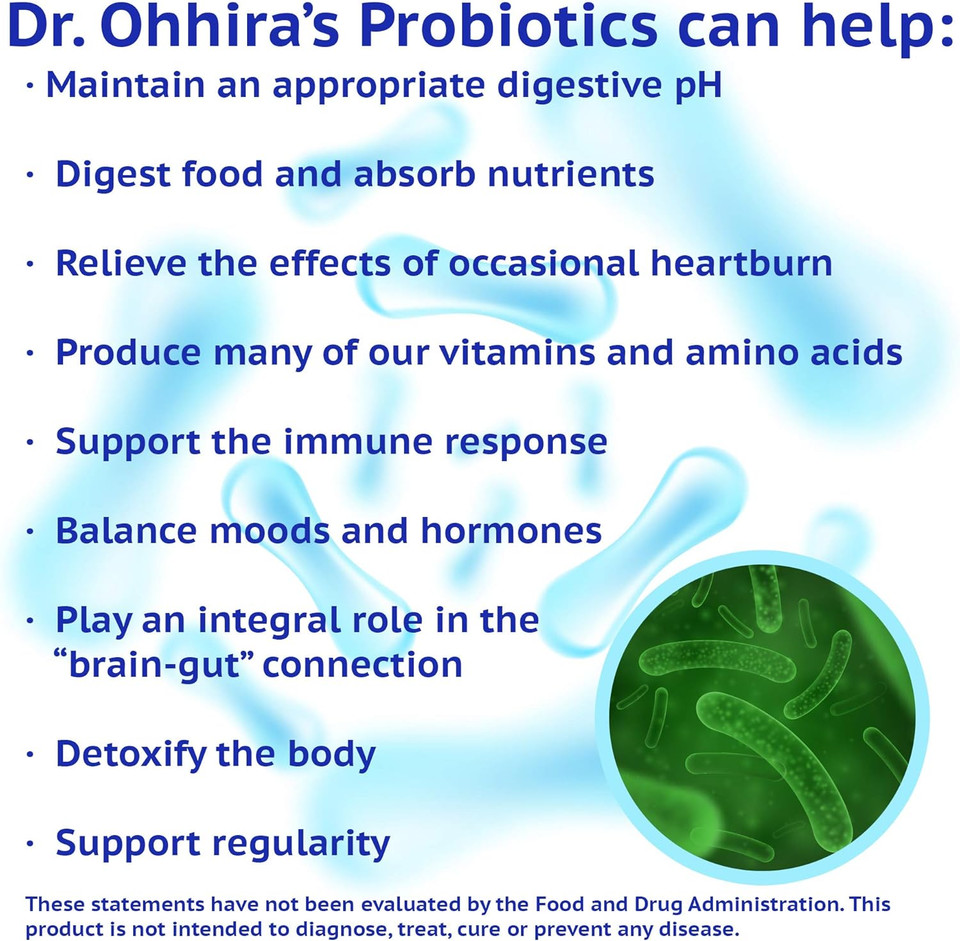 Dr. Ohhira's Probiotics can help:

· Maintain an appropriate digestive pH

· Digest food and absorb nutrients

· Relieve the effects of occasional heartburn

· Produce many of our vitamins and amino acids

· Support the immune response

· Balance moods and hormones

· Play an integral role in the "brain-gut" connection

· Detoxify the body

· Support regularity

These statements have not been evaluated by the Food and Drug Administration. This product is not intended to diagnose, treat, cure or prevent any disease.